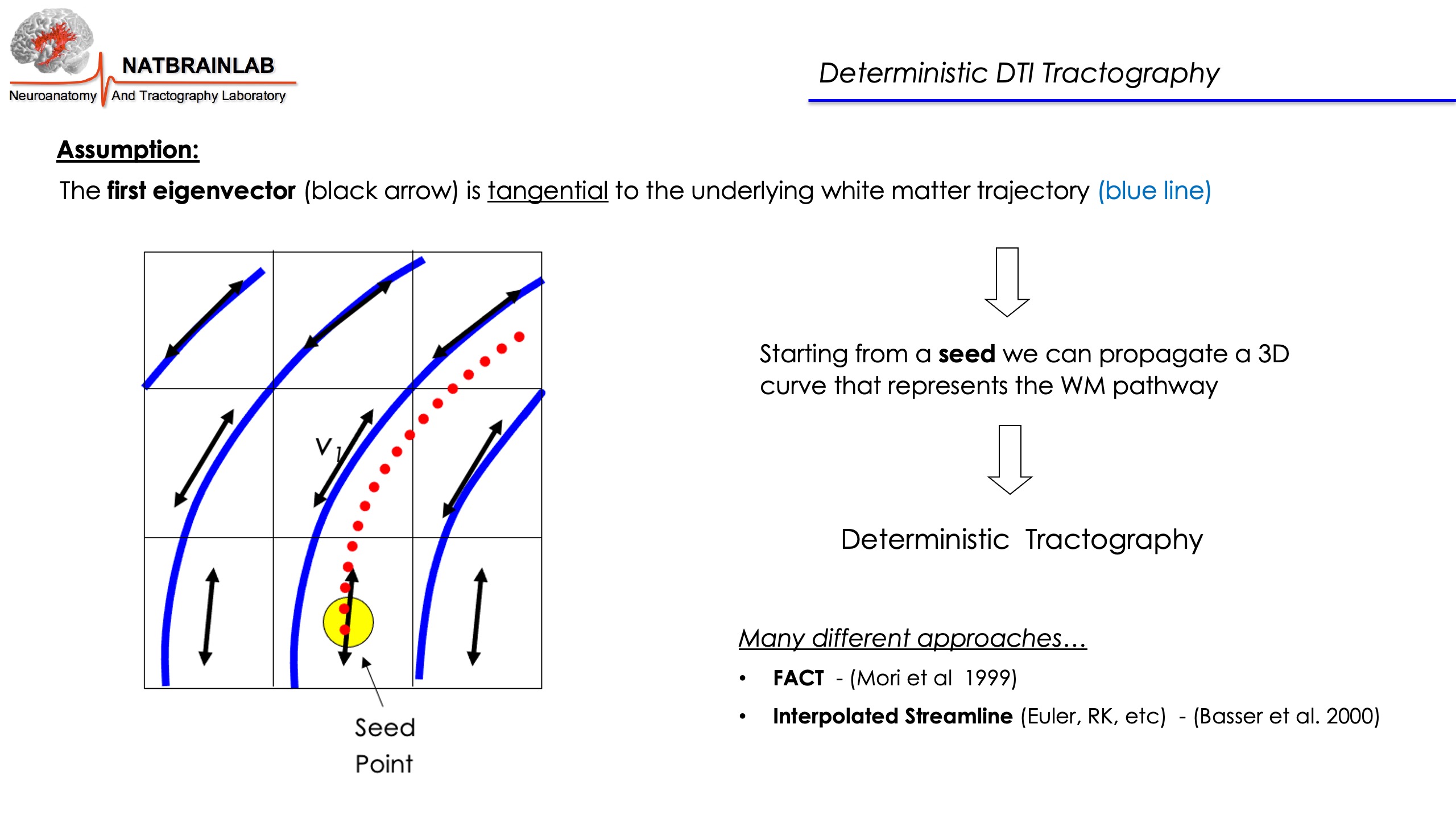 NATBRAINLAB
Neuroanatomy And Tractography Laboratory

Deterministic DTI Tractography

Assumption:

The first eigenvector (black arrow) is tangential to the underlying white matter trajectory (blue line)

$v_1$

Seed Point

Starting from a seed we can propagate a 3D curve that represents the WM pathway

Deterministic Tractography

Many different approaches…

• FACT - (Mori et al 1999)
• Interpolated Streamline (Euler, RK, etc) - (Basser et al. 2000)